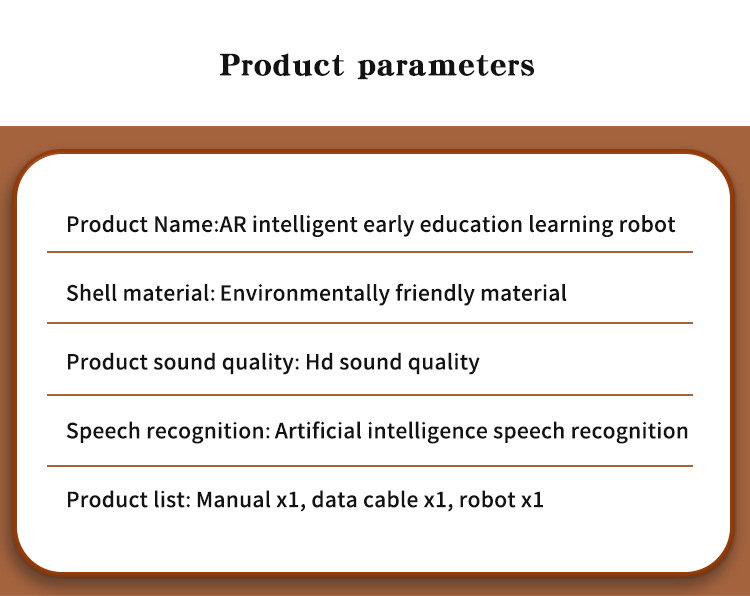 Product parameters

Product Name:AR intelligent early education learning robot

Shell material: Environmentally friendly material

Product sound quality: Hd sound quality

Speech recognition: Artificial intelligence speech recognition

Product list: Manual x1, data cable x1, robot x1